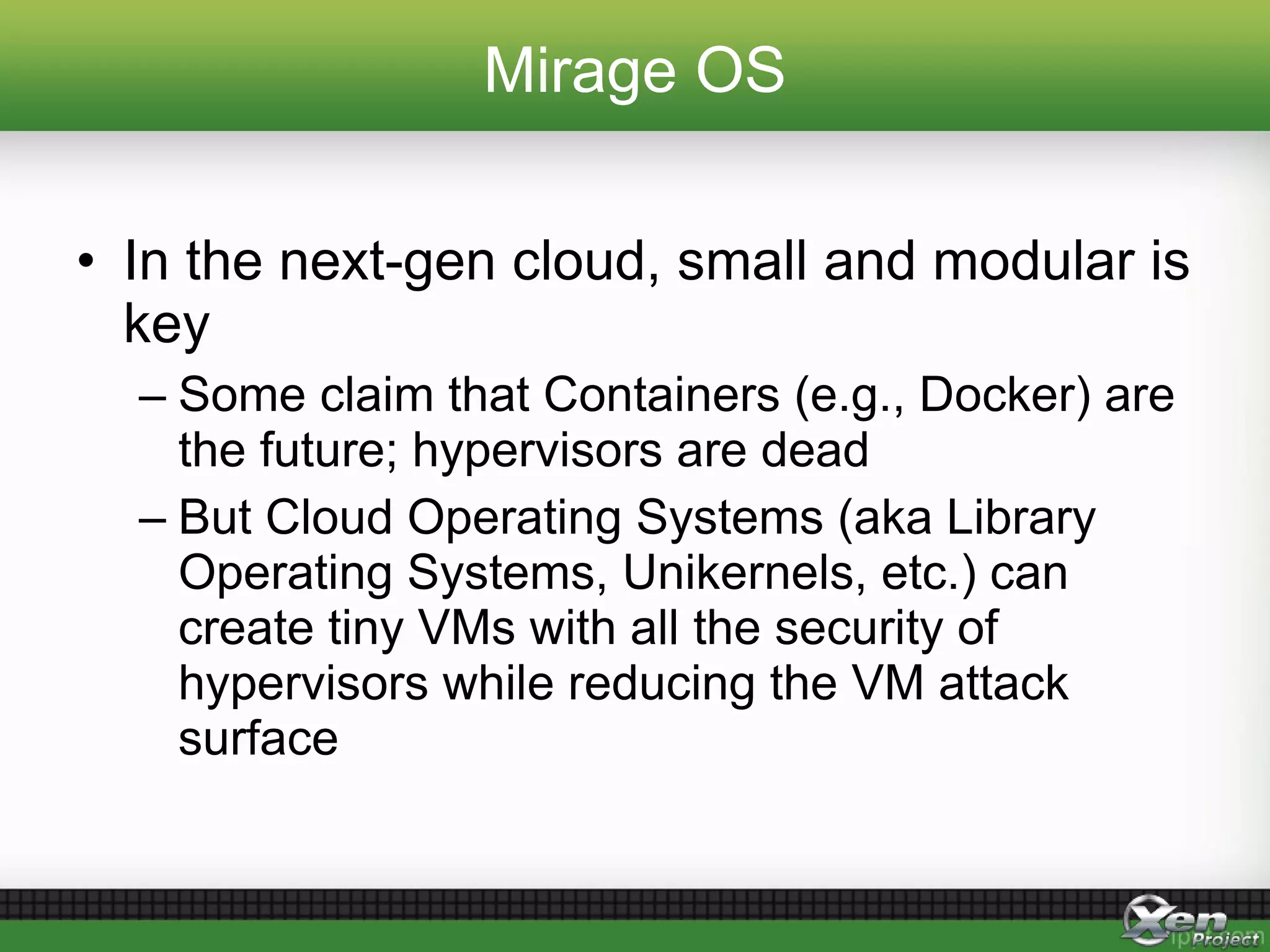 Mirage OS

• In the next-gen cloud, small and modular is key
 – Some claim that Containers (e.g., Docker) are the future; hypervisors are dead
 – But Cloud Operating Systems (aka Library Operating Systems, Unikernels, etc.) can create tiny VMs with all the security of hypervisors while reducing the VM attack surface

Xen Project